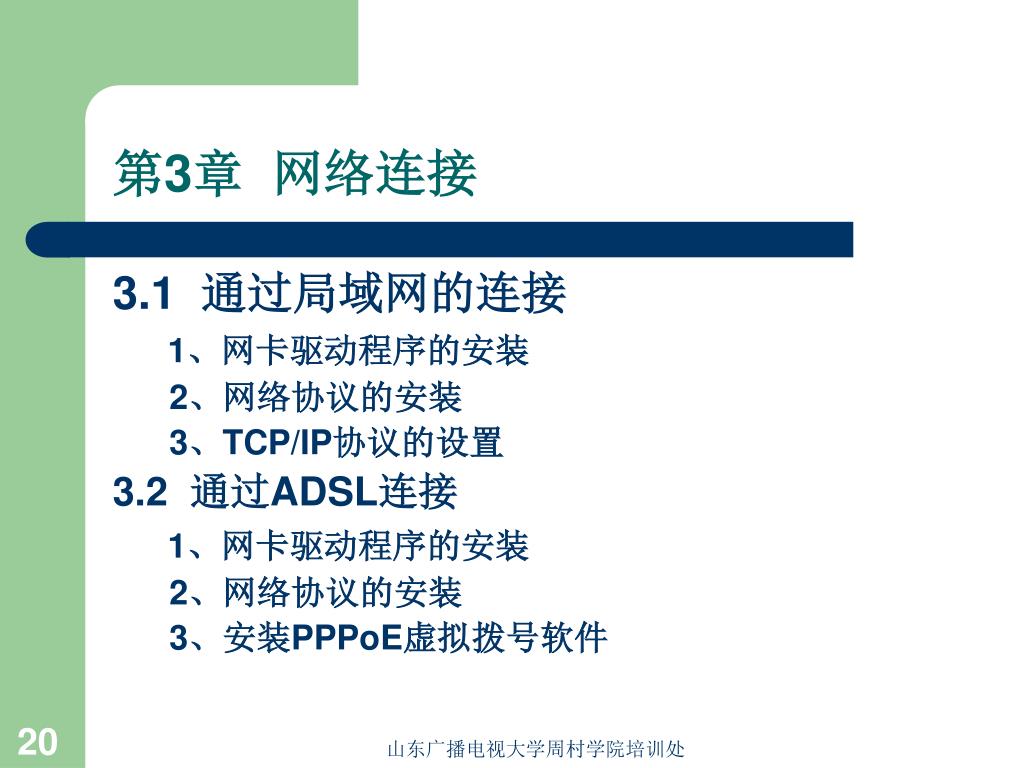 第3章 网络连接

3.1 通过局域网的连接

1、网卡驱动程序的安装

2、网络协议的安装

3、TCP/IP协议的设置

3.2 通过ADSL连接

1、网卡驱动程序的安装

2、网络协议的安装

3、安装PPPoE虚拟拨号软件

20

山东广播电视大学周村学院培训处